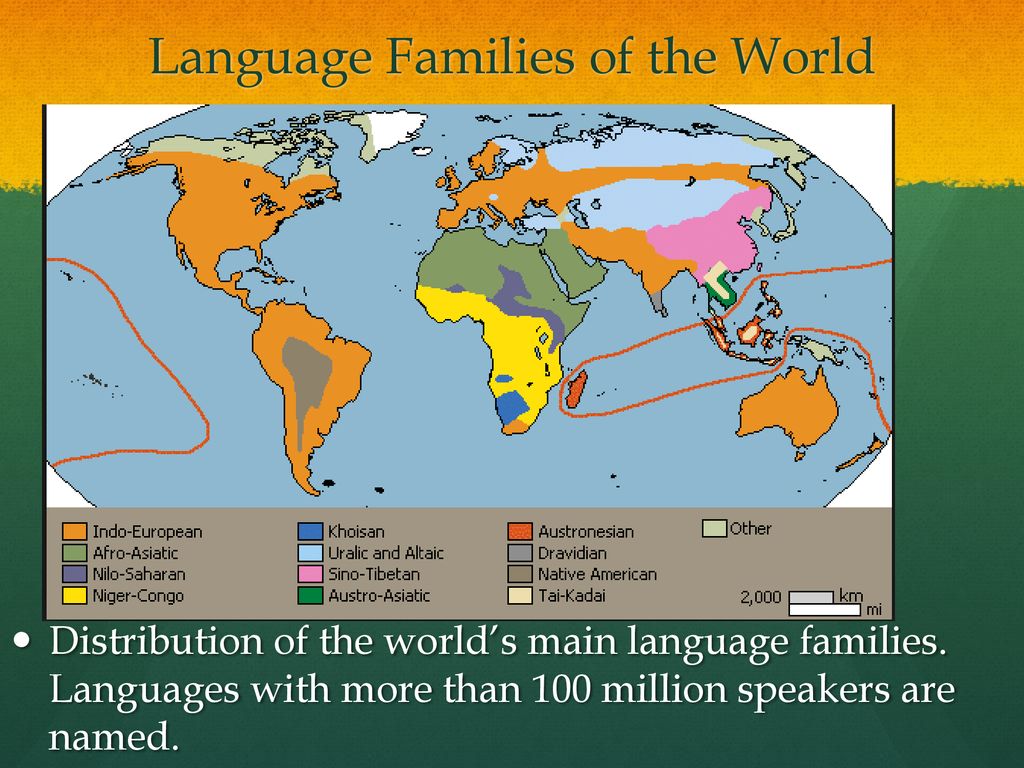 Language Families of the World

Indo-European
Afro-Asiatic
Nilo-Saharan
Niger-Congo
Khoisan
Uralic and Altaic
Sino-Tibetan
Austro-Asiatic
Austronesian
Dravidian
Native American
Tai-Kadai
Other

2,000 km
mi

• Distribution of the world's main language families. Languages with more than 100 million speakers are named.